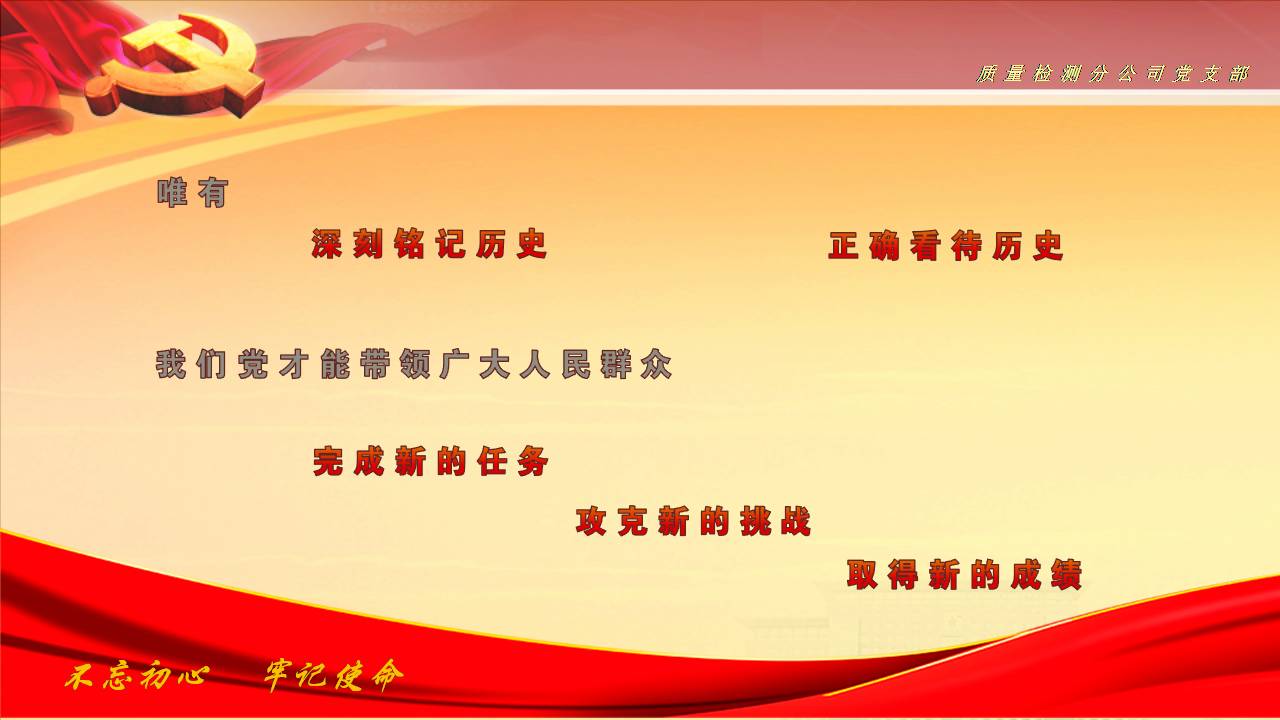 质量检测分公司党支部

唯有

深刻铭记历史

正确看待历史

我们党才能带领广大人民群众

完成新的任务

攻克新的挑战

取得新的成绩

不忘初心　牢记使命